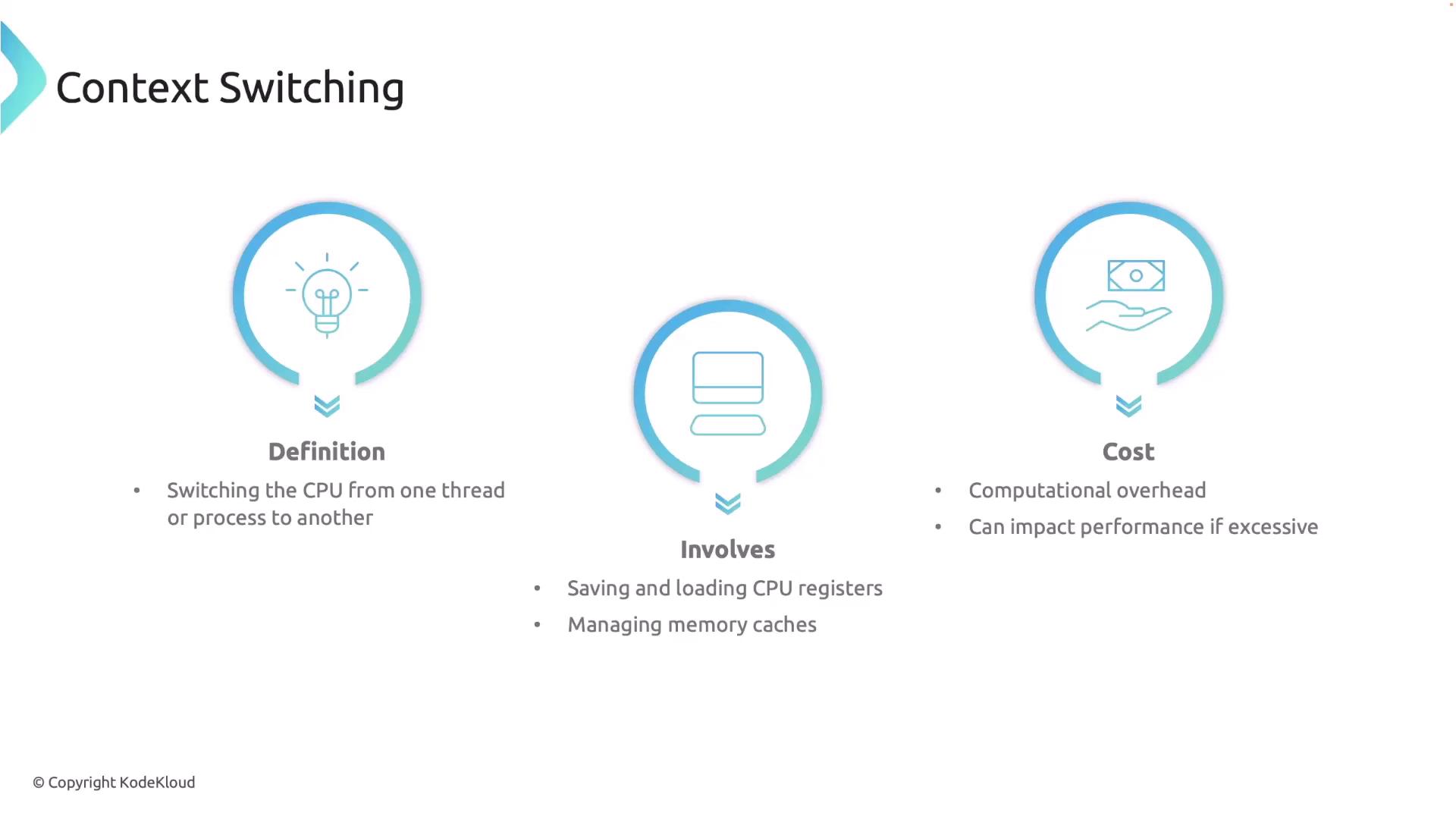 Context Switching

Definition

• Switching the CPU from one thread or process to another

Involves

• Saving and loading CPU registers
• Managing memory caches

Cost

• Computational overhead
• Can impact performance if excessive

© Copyright KodeKloud